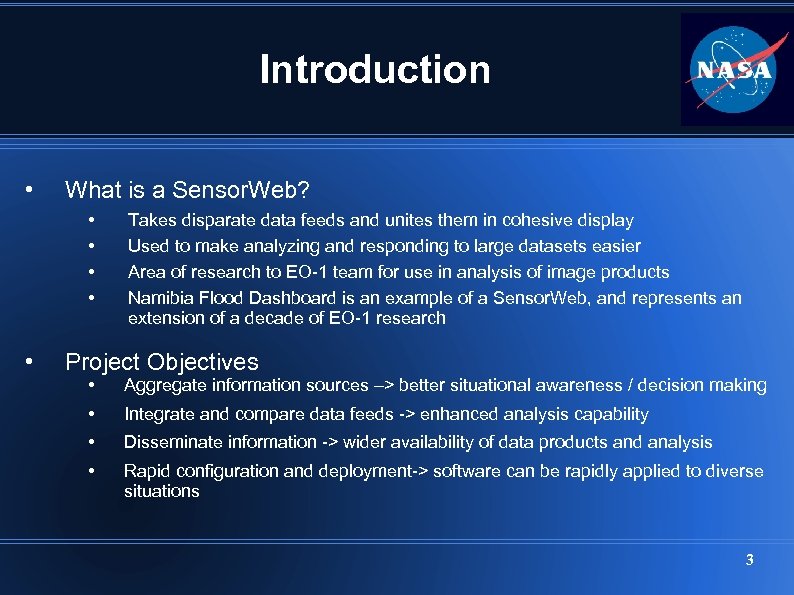 Introduction

NASA

• What is a SensorWeb?
  • Takes disparate data feeds and unites them in cohesive display
  • Used to make analyzing and responding to large datasets easier
  • Area of research to EO-1 team for use in analysis of image products
  • Namibia Flood Dashboard is an example of a SensorWeb, and represents an extension of a decade of EO-1 research

• Project Objectives
  • Aggregate information sources –> better situational awareness / decision making
  • Integrate and compare data feeds -> enhanced analysis capability
  • Disseminate information -> wider availability of data products and analysis
  • Rapid configuration and deployment-> software can be rapidly applied to diverse situations

3